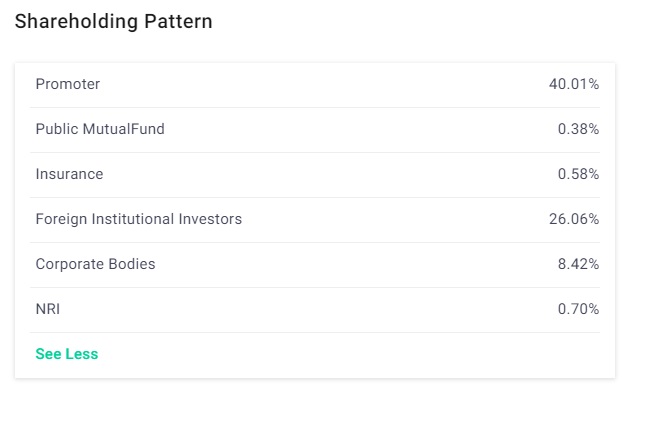 Shareholding Pattern

| | |
|---|---|
| Promoter | 40.01% |
| Public MutualFund | 0.38% |
| Insurance | 0.58% |
| Foreign Institutional Investors | 26.06% |
| Corporate Bodies | 8.42% |
| NRI | 0.70% |

See Less